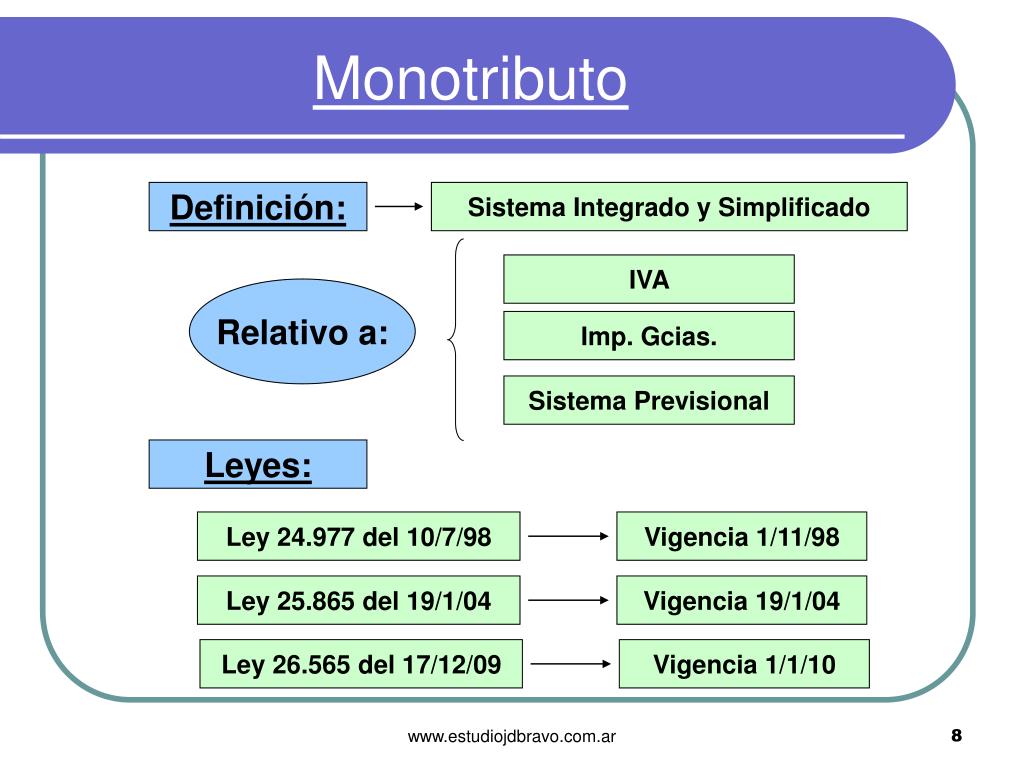 Monotributo

Definición:

Sistema Integrado y Simplificado

Relativo a:

IVA

Imp. Gcias.

Sistema Previsional

Leyes:

Ley 24.977 del 10/7/98

Vigencia 1/11/98

Ley 25.865 del 19/1/04

Vigencia 19/1/04

Ley 26.565 del 17/12/09

Vigencia 1/1/10

www.estudiojdbravo.com.ar

8